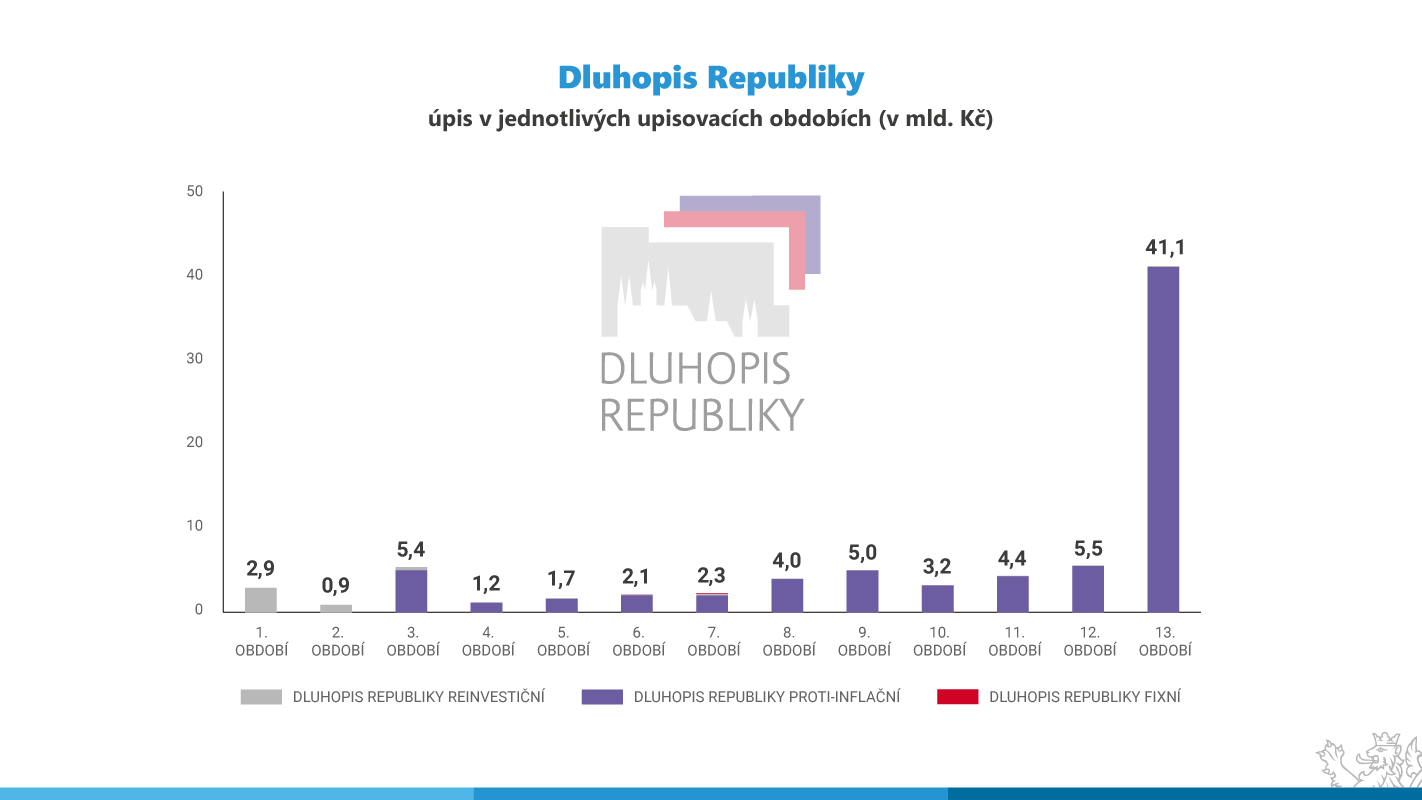 Dluhopis Republiky

úpis v jednotlivých upisovacích obdobích (v mld. Kč)

50
40
30
20
10
0

DLUHOPIS REPUBLIKY

2,9
0,9
5,4
1,2
1,7
2,1
2,3
4,0
5,0
3,2
4,4
5,5
41,1

1. OBDOBÍ
2. OBDOBÍ
3. OBDOBÍ
4. OBDOBÍ
5. OBDOBÍ
6. OBDOBÍ
7. OBDOBÍ
8. OBDOBÍ
9. OBDOBÍ
10. OBDOBÍ
11. OBDOBÍ
12. OBDOBÍ
13. OBDOBÍ

DLUHOPIS REPUBLIKY REINVESTIČNÍ
DLUHOPIS REPUBLIKY PROTI-INFLAČNÍ
DLUHOPIS REPUBLIKY FIXNÍ